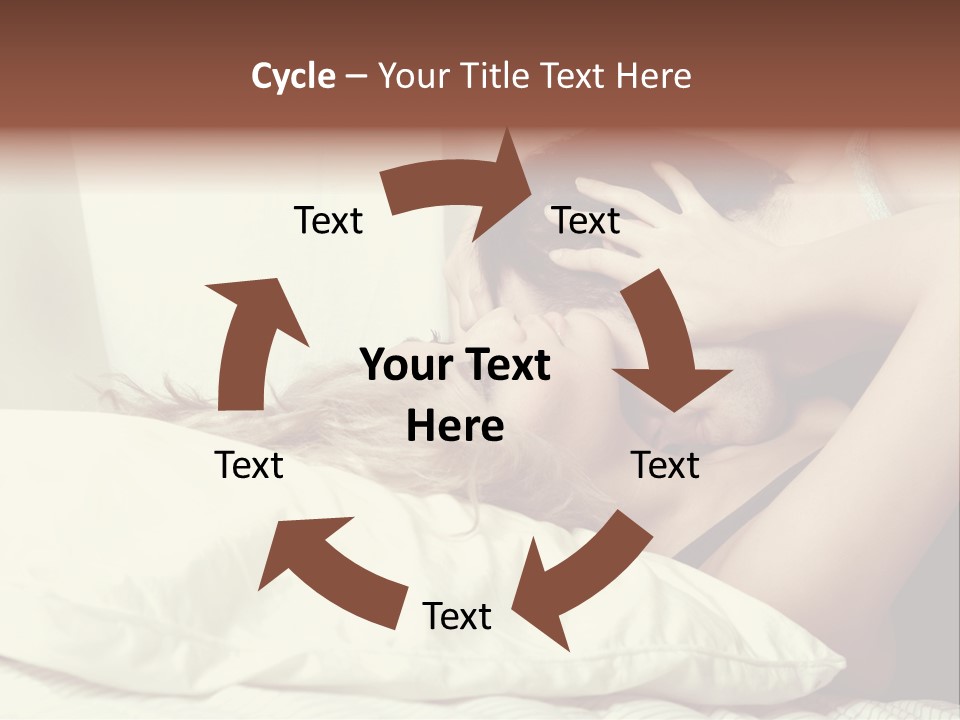 Cycle – Your Title Text Here

Text

Text

Your Text Here

Text

Text

Text